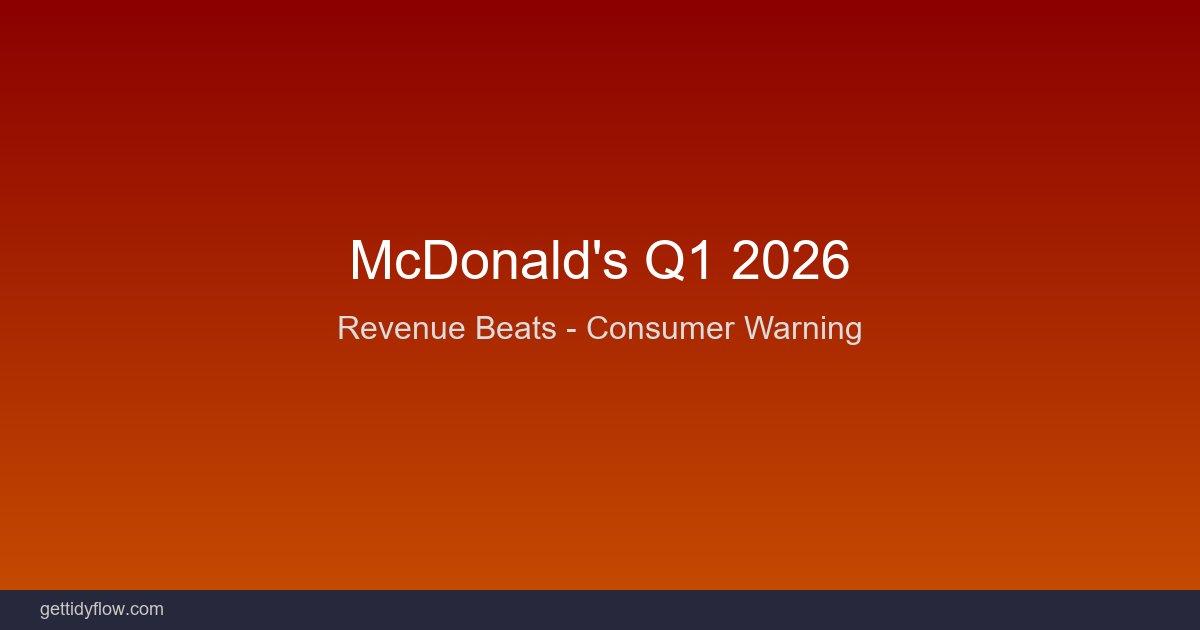 McDonald's Q1 2026

Revenue Beats - Consumer Warning

gettidyflow.com